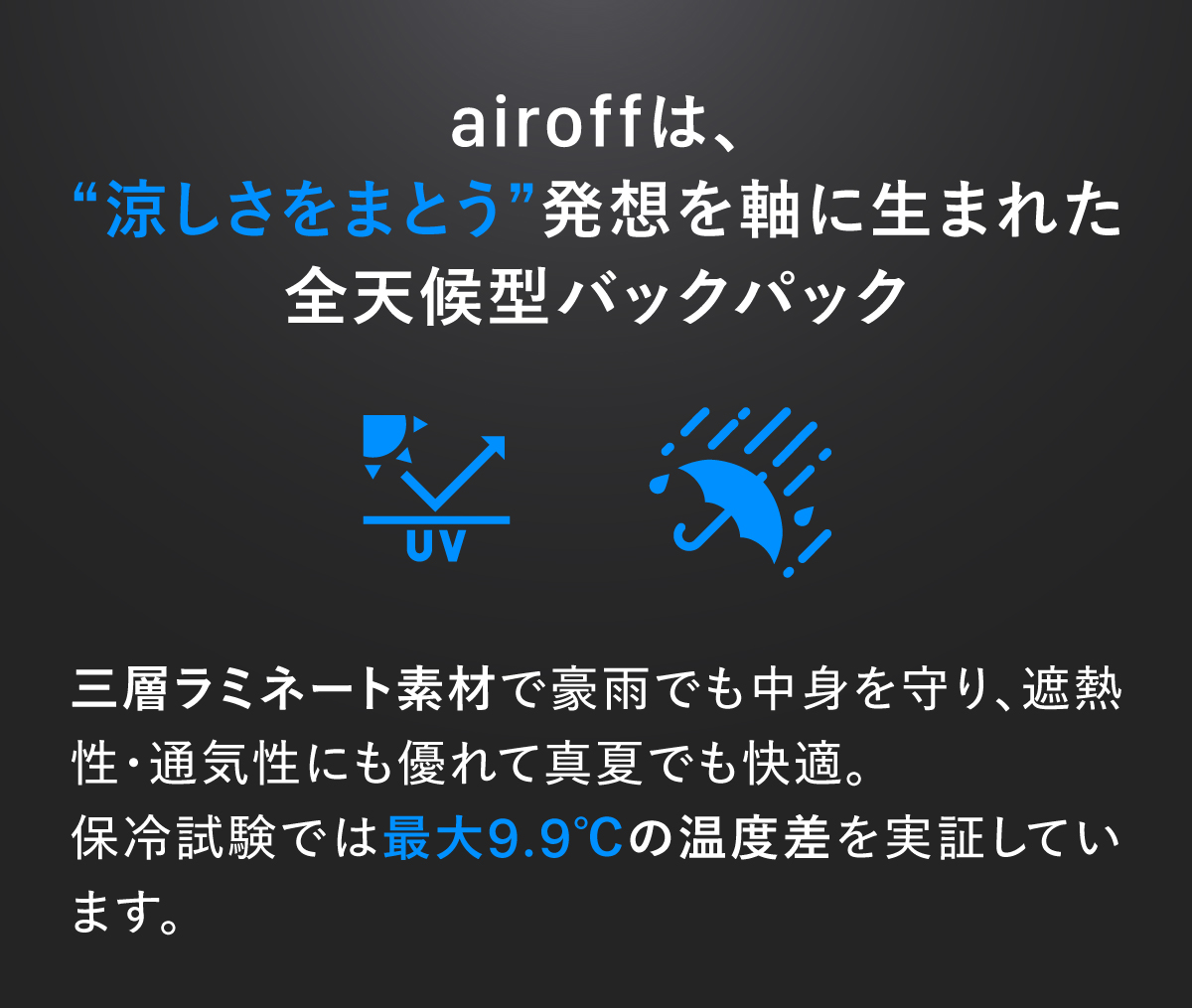 airoffは、
“涼しさをまとう”発想を軸に生まれた
全天候型バックパック

UV

三層ラミネート素材で豪雨でも中身を守り、遮熱性・通気性にも優れて真夏でも快適。
保冷試験では最大9.9℃の温度差を実証しています。